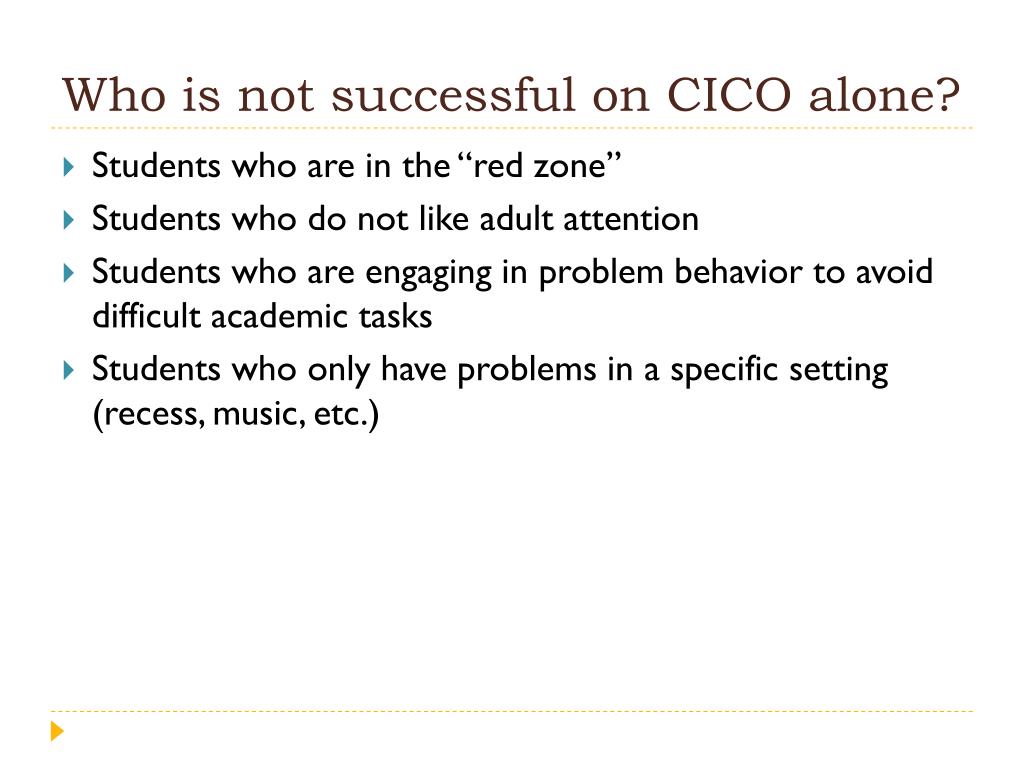 Who is not successful on CICO alone?

Students who are in the “red zone”

Students who do not like adult attention

Students who are engaging in problem behavior to avoid difficult academic tasks

Students who only have problems in a specific setting (recess, music, etc.)